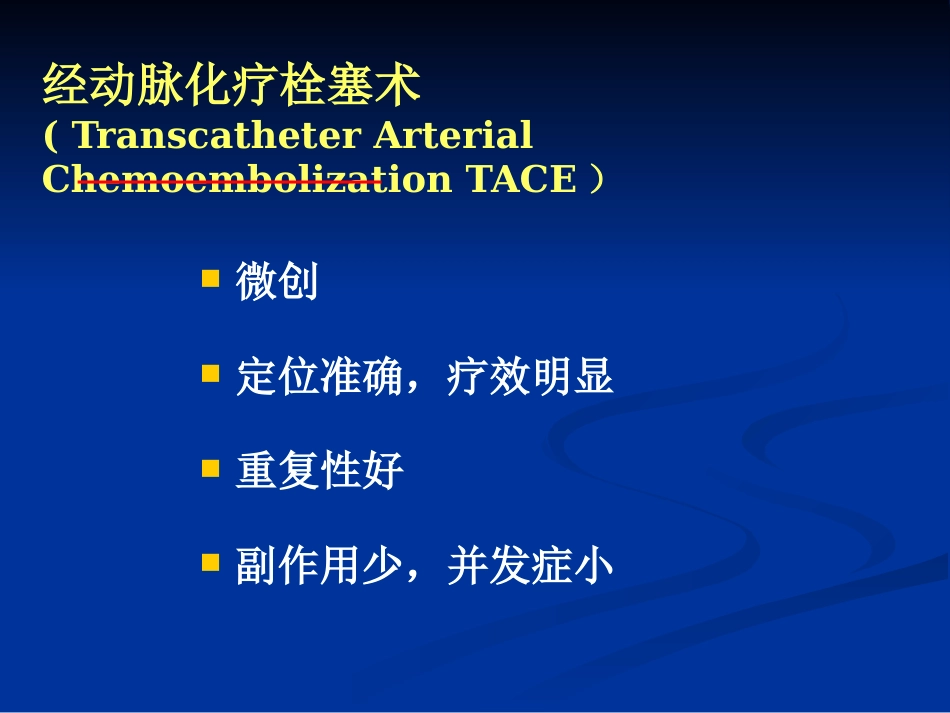 经动脉化疗栓塞术
( Transcatheter Arterial Chemoembolization TACE ）

微创

定位准确，疗效明显

重复性好

副作用少，并发症小